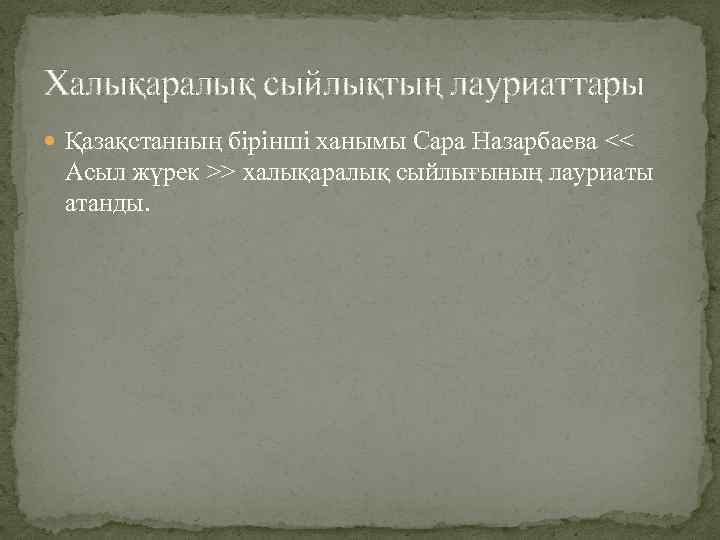 Халықаралық сыйлықтың лауриаттары

Қазақстанның бірінші ханымы Сара Назарбаева << Асыл жүрек >> халықаралық сыйлығының лауриаты атанды.